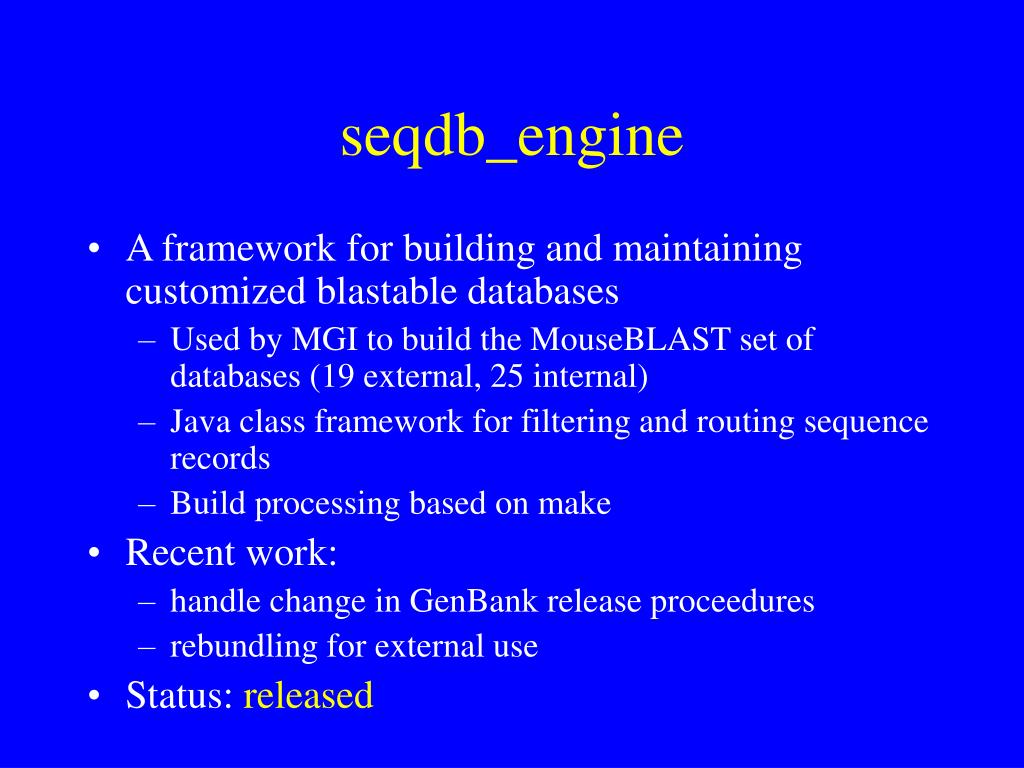 seqdb_engine

• A framework for building and maintaining customized blastable databases
– Used by MGI to build the MouseBLAST set of databases (19 external, 25 internal)
– Java class framework for filtering and routing sequence records
– Build processing based on make
• Recent work:
– handle change in GenBank release proceedures
– rebundling for external use
• Status: released